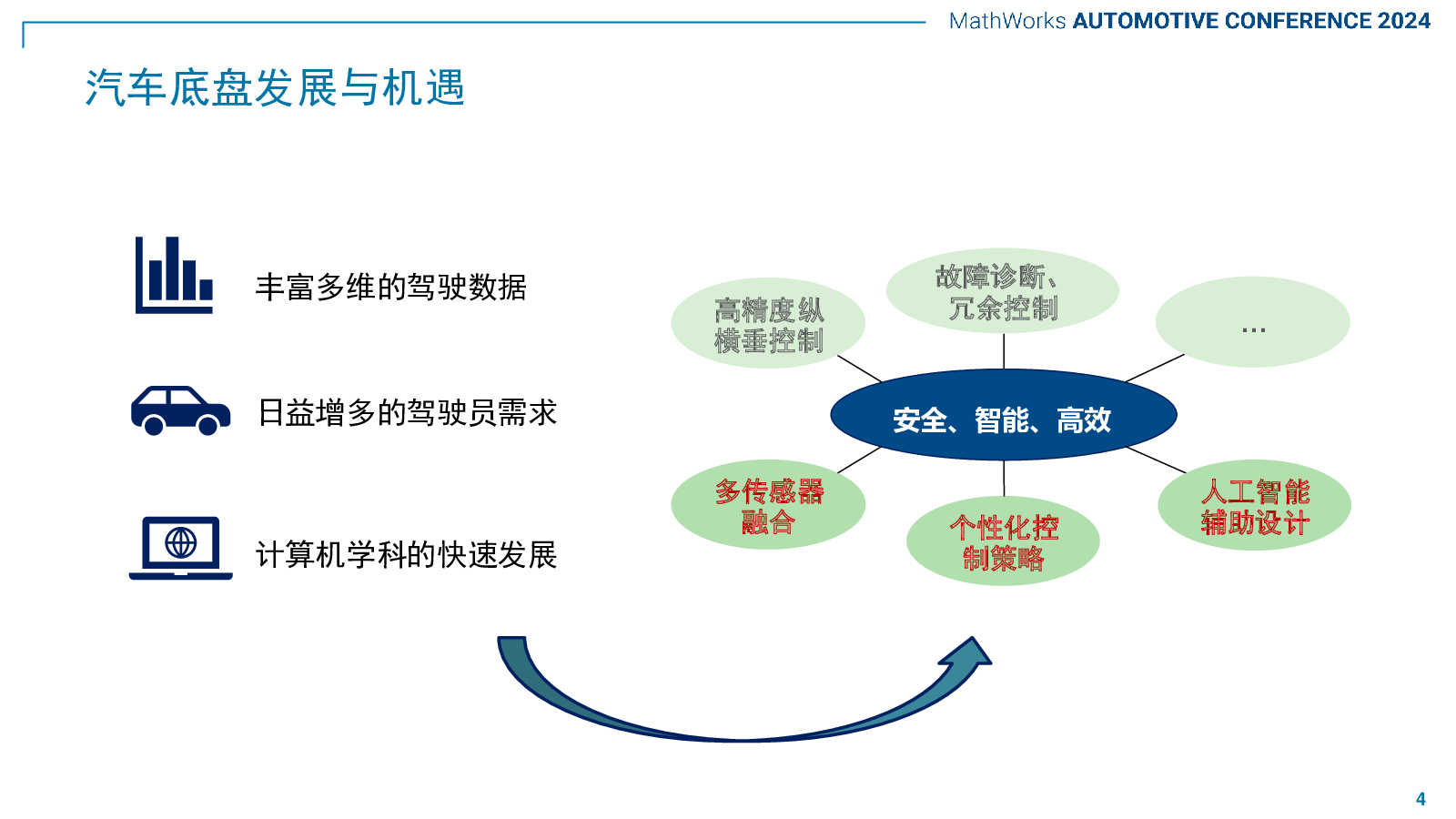 MathWorks AUTOMOTIVE CONFERENCE 2024

汽车底盘发展与机遇

丰富多维的驾驶数据

日益增多的驾驶员需求

计算机学科的快速发展

高精度纵横垂控制

故障诊断、冗余控制

…

安全、智能、高效

多传感器融合

个性化控制策略

人工智能辅助设计

4